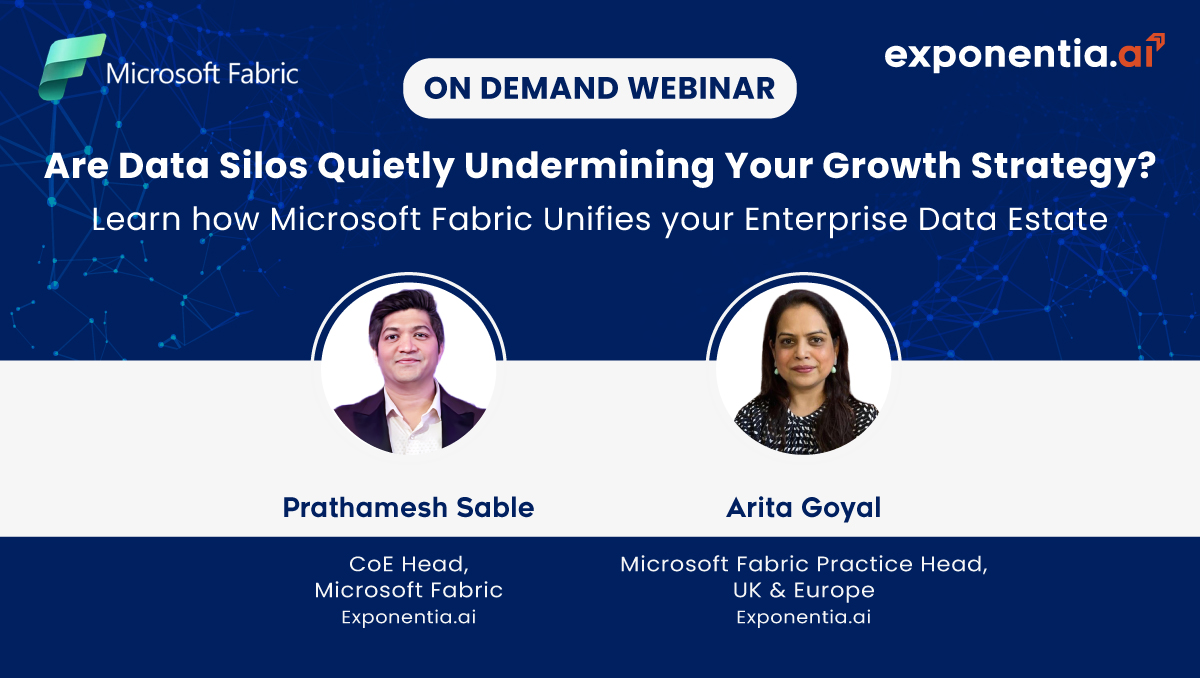 Microsoft Fabric

ON DEMAND WEBINAR

exponentia.ai

Are Data Silos Quietly Undermining Your Growth Strategy?

Learn how Microsoft Fabric Unifies your Enterprise Data Estate

Prathamesh Sable

CoE Head, Microsoft Fabric
Exponentia.ai

Arita Goyal

Microsoft Fabric Practice Head, UK & Europe
Exponentia.ai